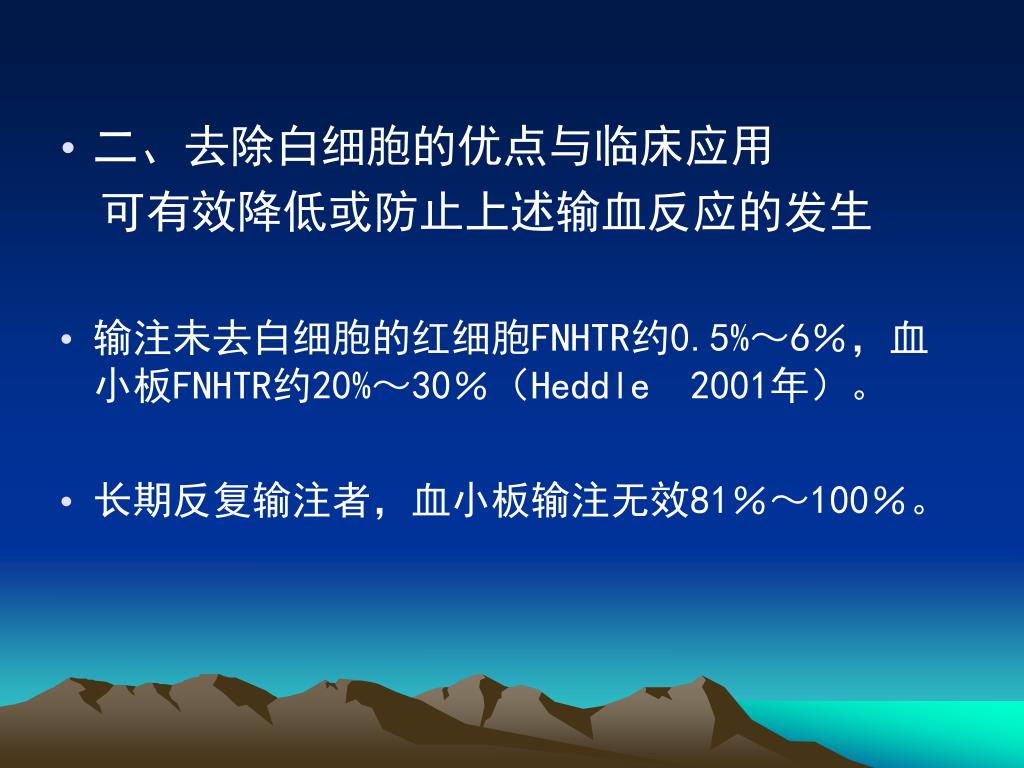 • 二、去除白细胞的优点与临床应用
可有效降低或防止上述输血反应的发生

• 输注未去白细胞的红细胞FNHTR约0.5%～6%，血小板FNHTR约20%～30%（Heddle 2001年）。

• 长期反复输注者，血小板输注无效81%～100%。